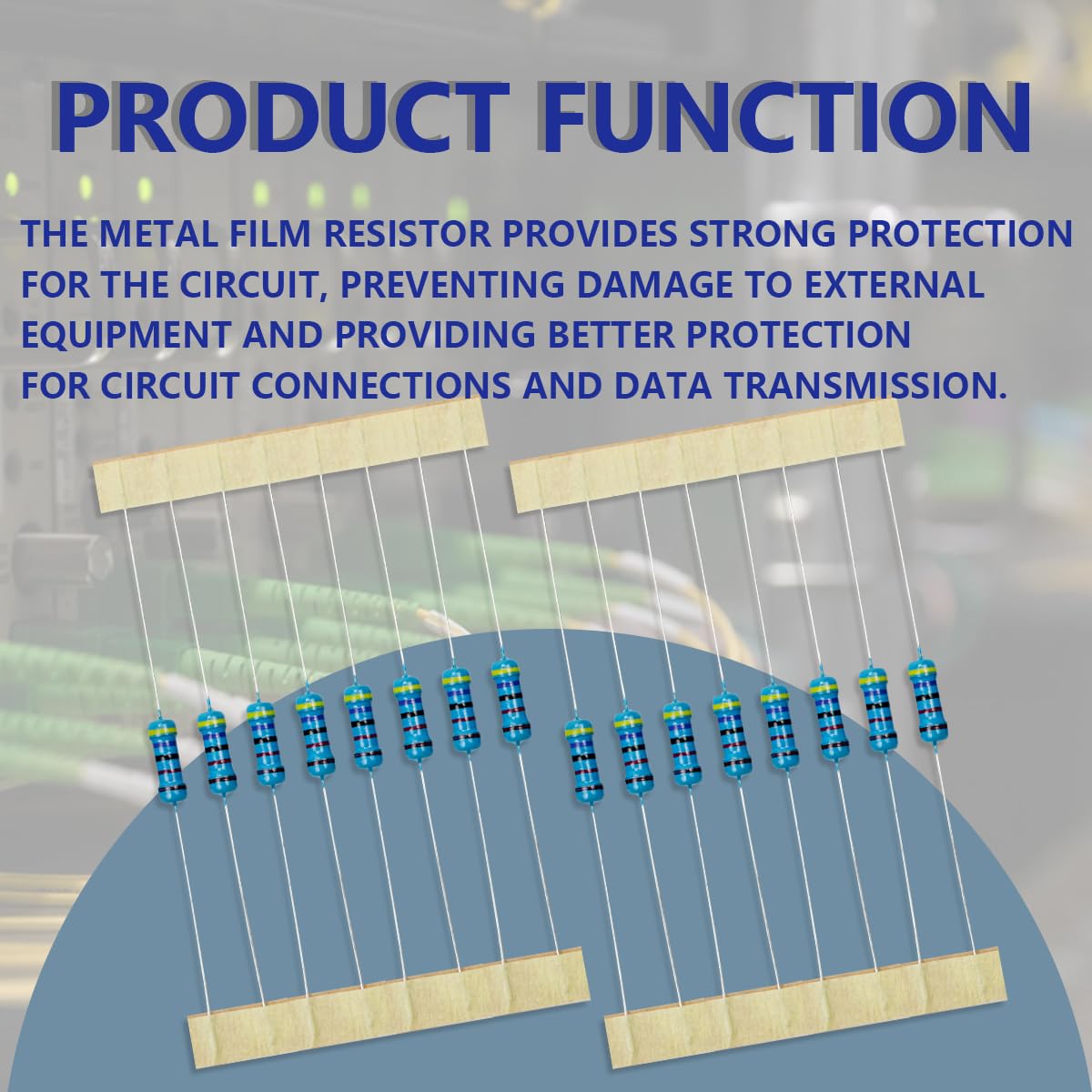 PRODUCT FUNCTION

THE METAL FILM RESISTOR PROVIDES STRONG PROTECTION FOR THE CIRCUIT, PREVENTING DAMAGE TO EXTERNAL EQUIPMENT AND PROVIDING BETTER PROTECTION FOR CIRCUIT CONNECTIONS AND DATA TRANSMISSION.